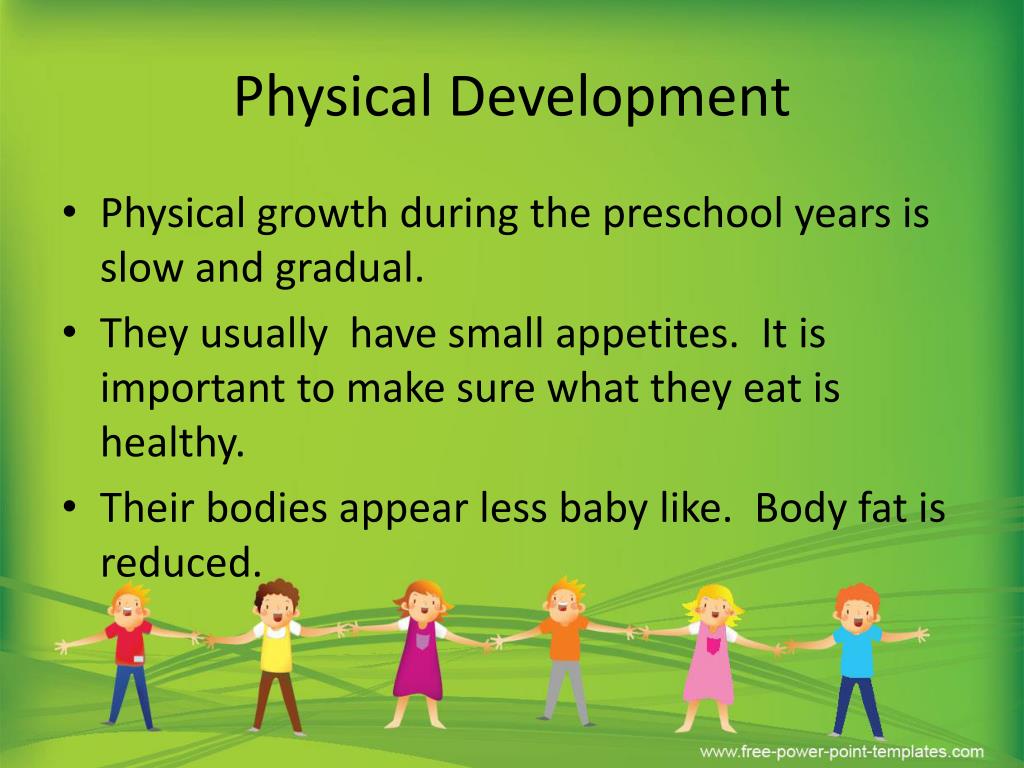 Physical Development

• Physical growth during the preschool years is slow and gradual.
• They usually have small appetites. It is important to make sure what they eat is healthy.
• Their bodies appear less baby like. Body fat is reduced.

www.free-power-point-templates.com